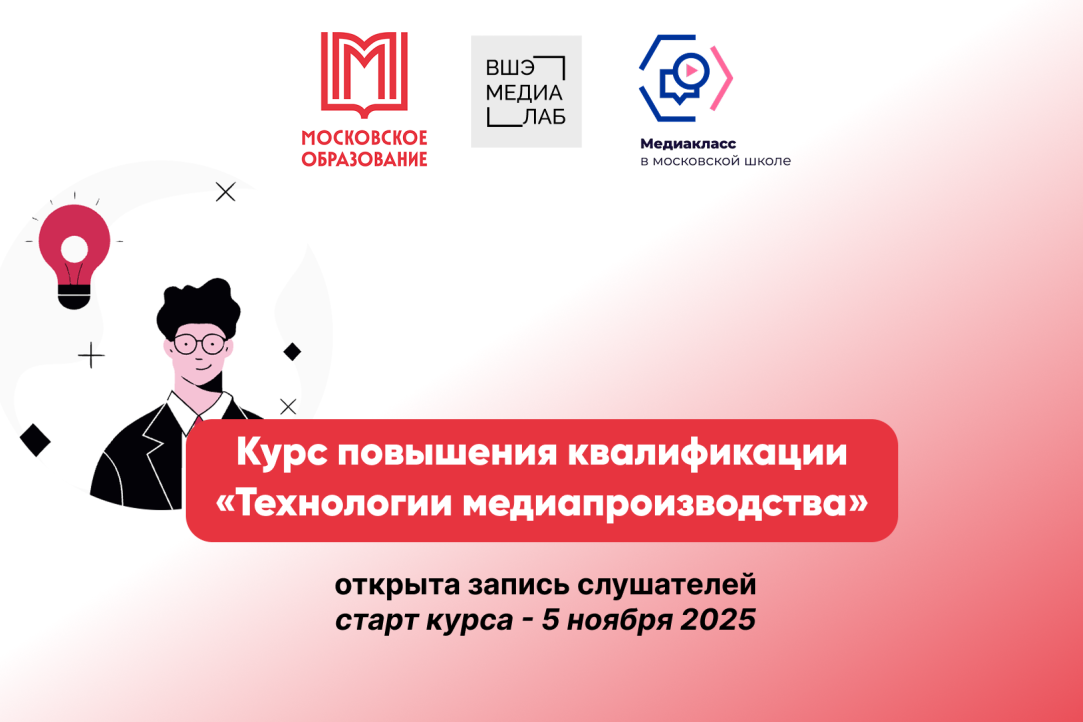 МОСКОВСКОЕ ОБРАЗОВАНИЕ

ВШЭ МЕДИА ЛАБ

Медиакласс в московской школе

Курс повышения квалификации «Технологии медиапроизводства»

открыта запись слушателей
старт курса - 5 ноября 2025